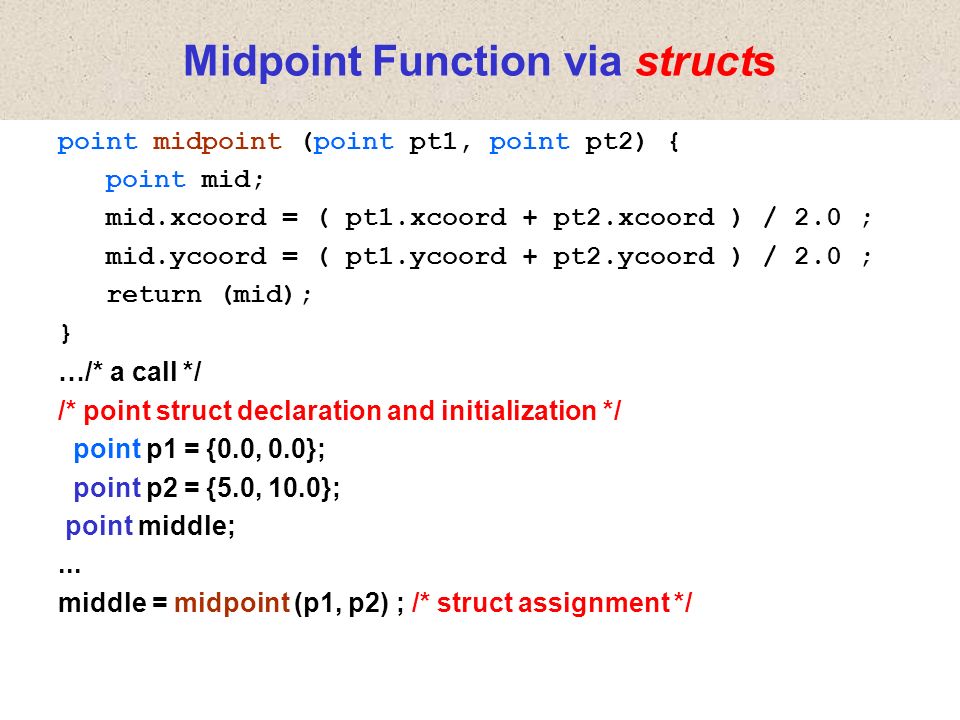 Midpoint Function via structs

point midpoint (point pt1, point pt2) {
point mid;
mid.xcoord = ( pt1.xcoord + pt2.xcoord ) / 2.0 ;
mid.ycoord = ( pt1.ycoord + pt2.ycoord ) / 2.0 ;
return (mid);
}
…/* a call */
/* point struct declaration and initialization */
point p1 = {0.0, 0.0};
point p2 = {5.0, 10.0};
point middle;
...
middle = midpoint (p1, p2) ; /* struct assignment */